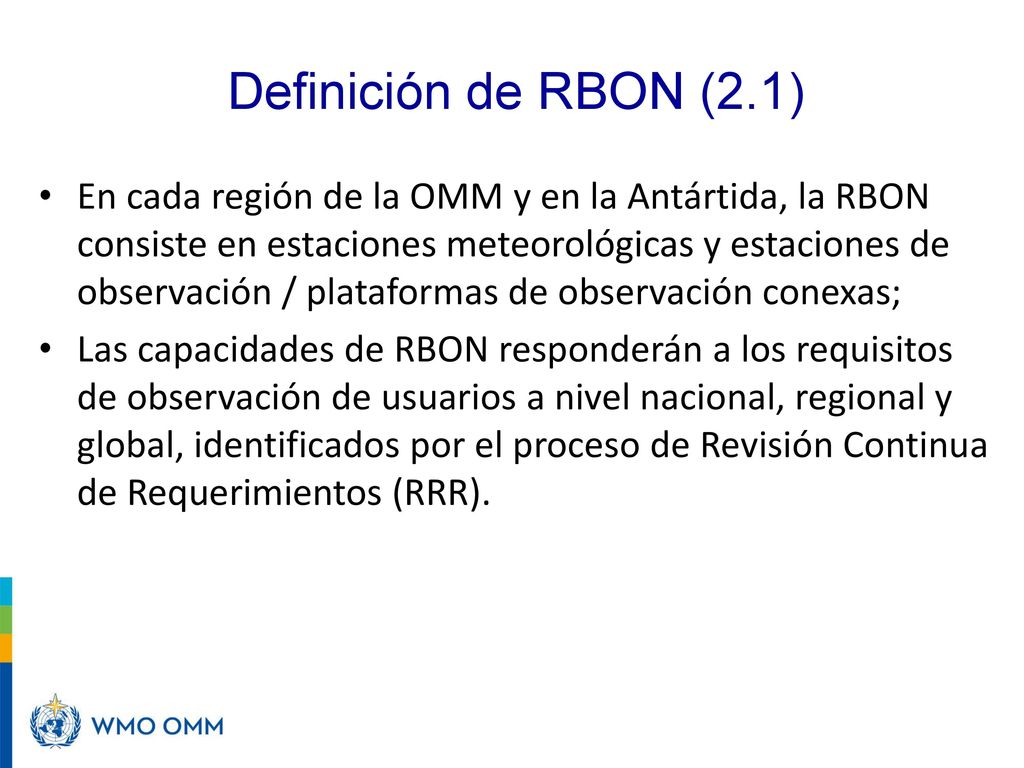 Definición de RBON (2.1)

• En cada región de la OMM y en la Antártida, la RBON consiste en estaciones meteorológicas y estaciones de observación / plataformas de observación conexas;

• Las capacidades de RBON responderán a los requisitos de observación de usuarios a nivel nacional, regional y global, identificados por el proceso de Revisión Continua de Requerimientos (RRR).

WMO OMM